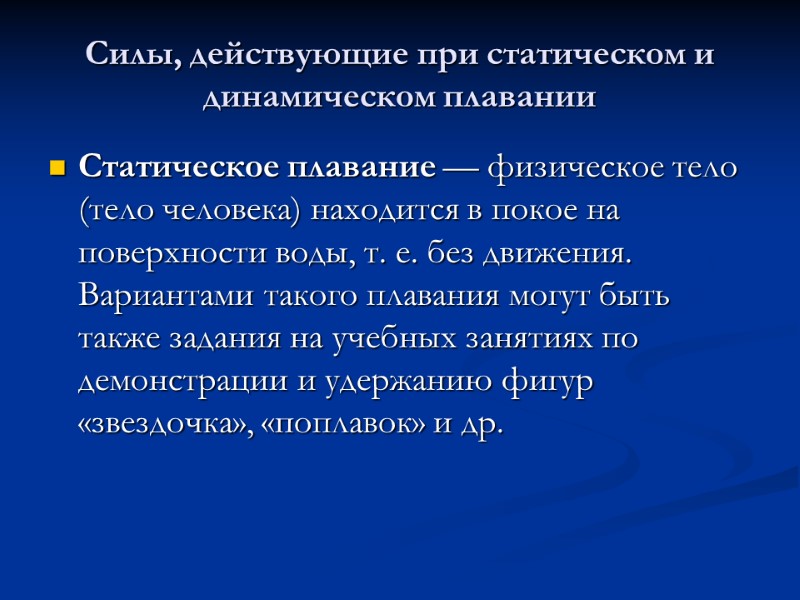 Силы, действующие при статическом и динамическом плавании

Статическое плавание — физическое тело (тело человека) находится в покое на поверхности воды, т. е. без движения. Вариантами такого плавания могут быть также задания на учебных занятиях по демонстрации и удержанию фигур «звездочка», «поплавок» и др.